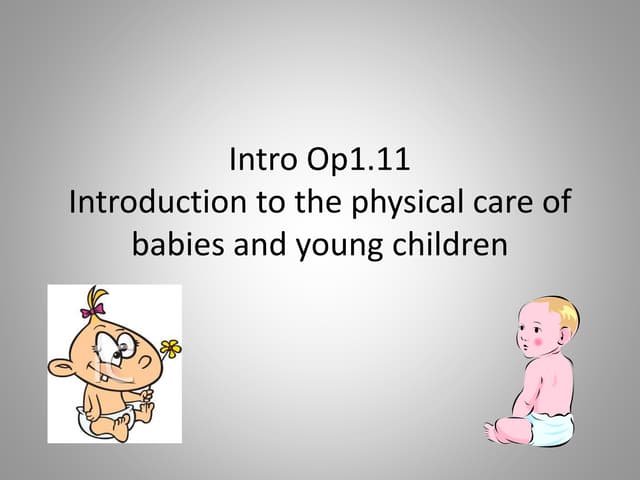 Intro Op1.11
Introduction to the physical care of babies and young children